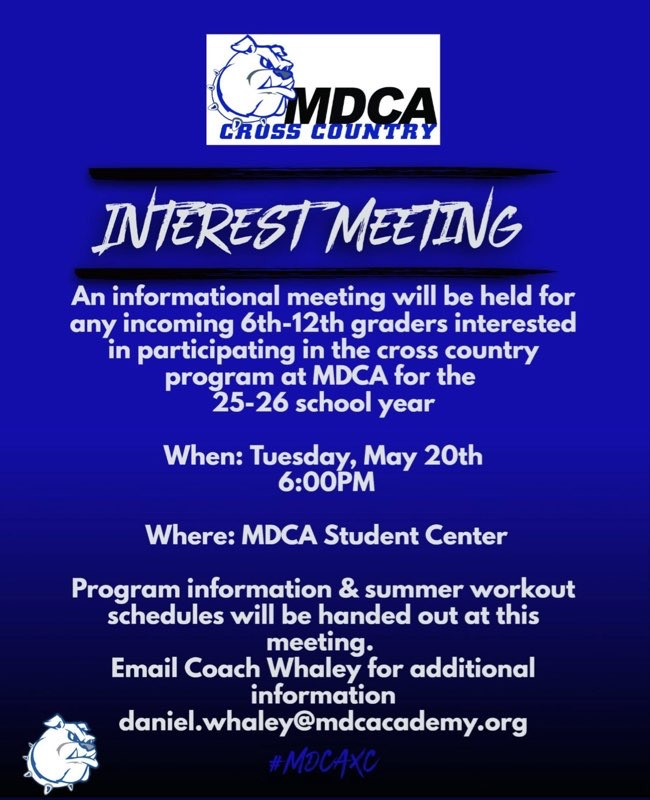 MDCA
CROSS COUNTRY

INTEREST MEETING

An informational meeting will be held for any incoming 6th-12th graders interested in participating in the cross country program at MDCA for the 25-26 school year

When: Tuesday, May 20th
6:00PM

Where: MDCA Student Center

Program information & summer workout schedules will be handed out at this meeting.
Email Coach Whaley for additional information
daniel.whaley@mdcacademy.org

#MDCAXC